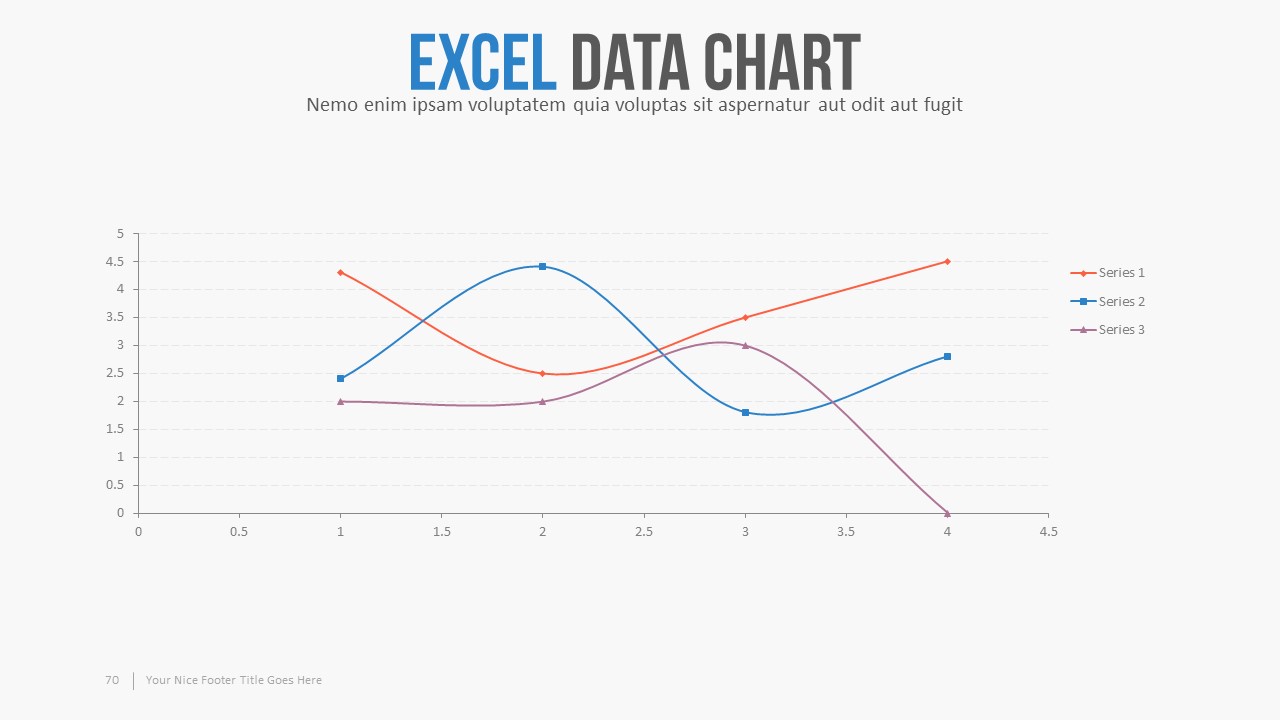 EXCEL DATA CHART
Nemo enim ipsam voluptatem quia voluptas sit aspernatur aut odit aut fugit

5
4.5
4
3.5
3
2.5
2
1.5
1
0.5
0
0 0.5 1 1.5 2 2.5 3 3.5 4 4.5

Series 1
Series 2
Series 3

70 Your Nice Footer Title Goes Here